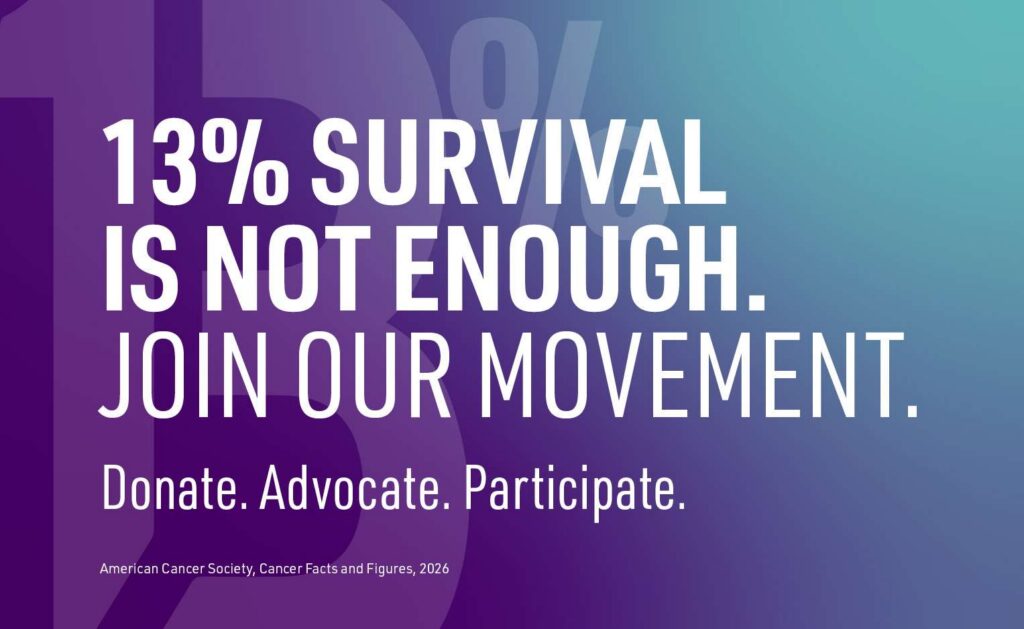 13% SURVIVAL IS NOT ENOUGH.
JOIN OUR MOVEMENT.

Donate. Advocate. Participate.

American Cancer Society, Cancer Facts and Figures, 2026